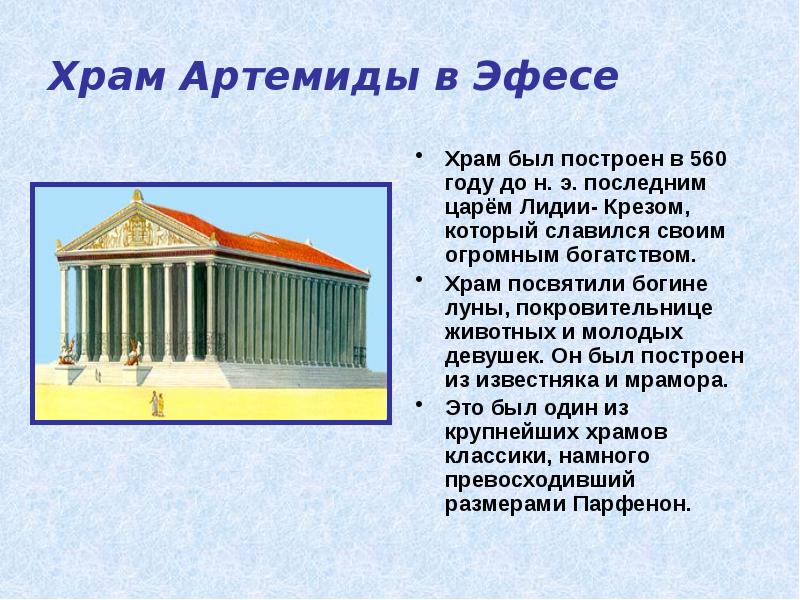 Храм Артемиды в Эфесе

• Храм был построен в 560 году до н. э. последним царём Лидии- Крезом, который славился своим огромным богатством.

• Храм посвятили богине луны, покровительнице животных и молодых девушек. Он был построен из известняка и мрамора.

• Это был один из крупнейших храмов классики, намного превосходивший размерами Парфенон.